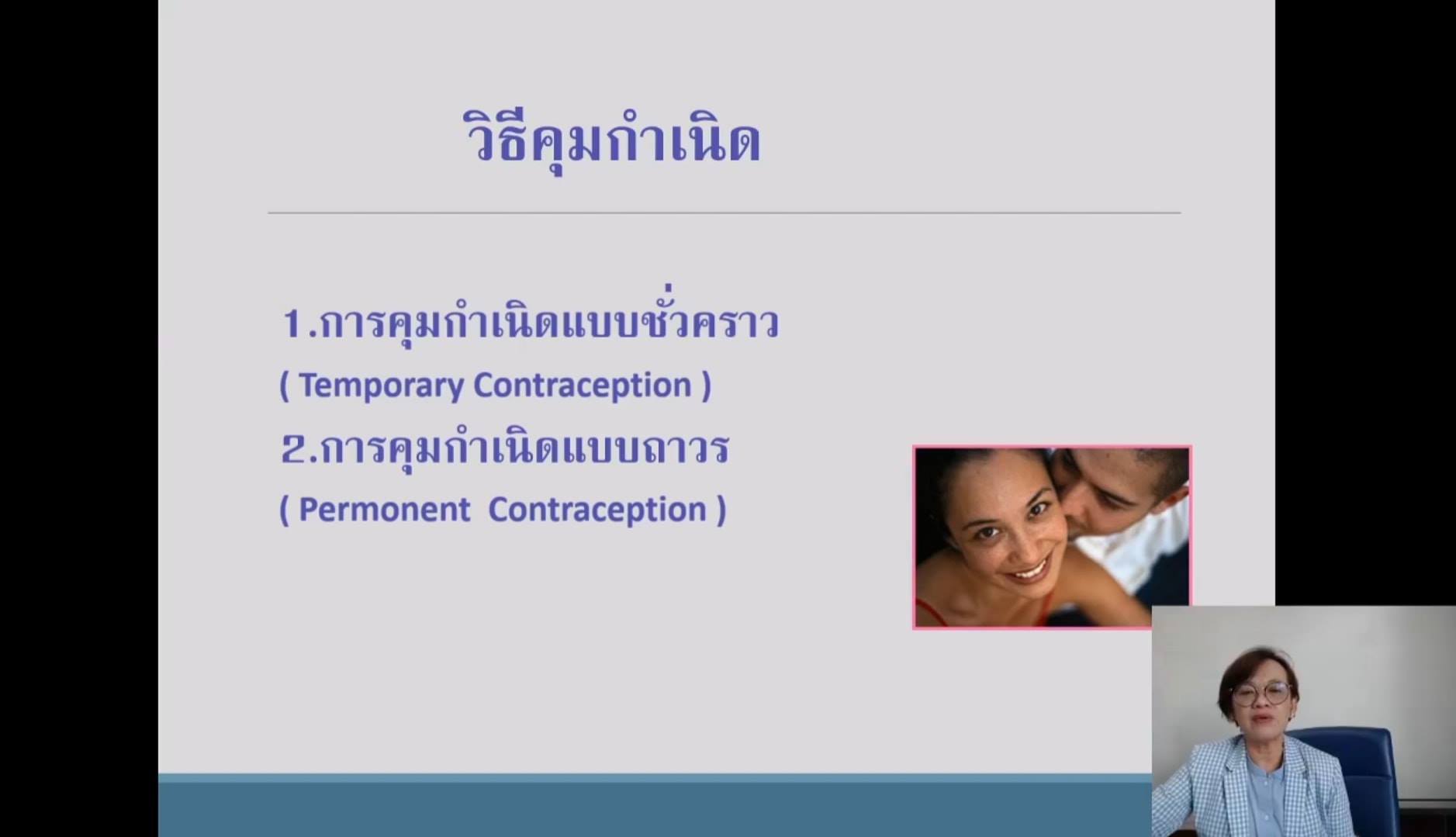 วิธีคุมกำเนิด

1.การคุมกำเนิดแบบชั่วคราว
( Temporary Contraception )
2.การคุมกำเนิดแบบถาวร
( Permonent Contraception )